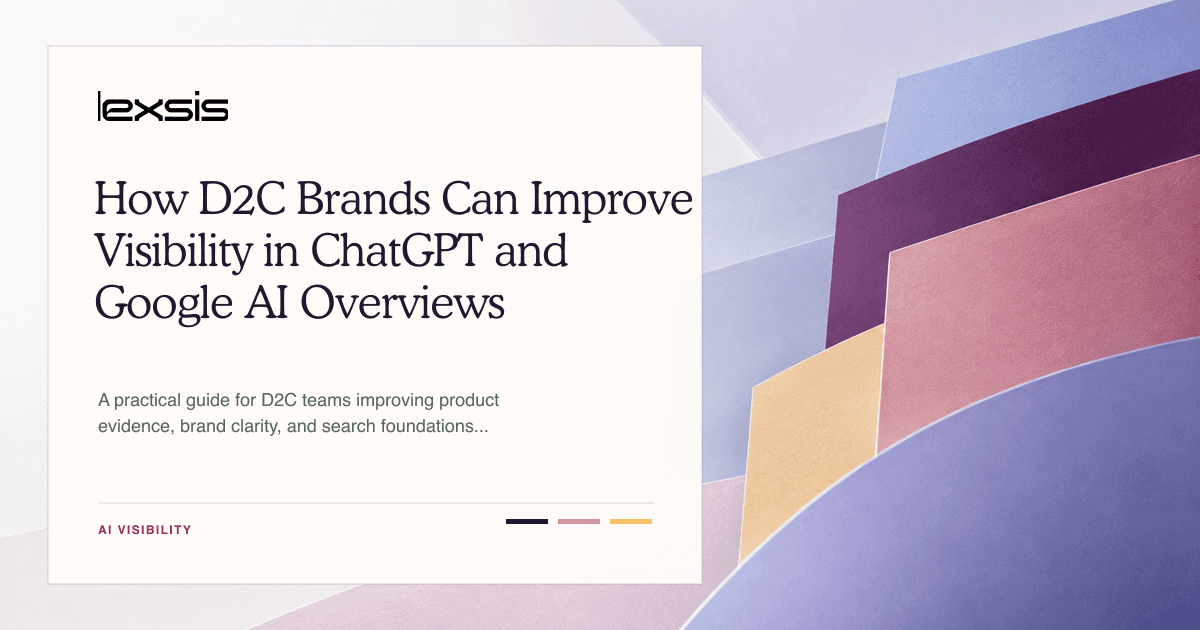 lexsis

How D2C Brands Can Improve Visibility in ChatGPT and Google AI Overviews

A practical guide for D2C teams improving product evidence, brand clarity, and search foundations...

AI VISIBILITY